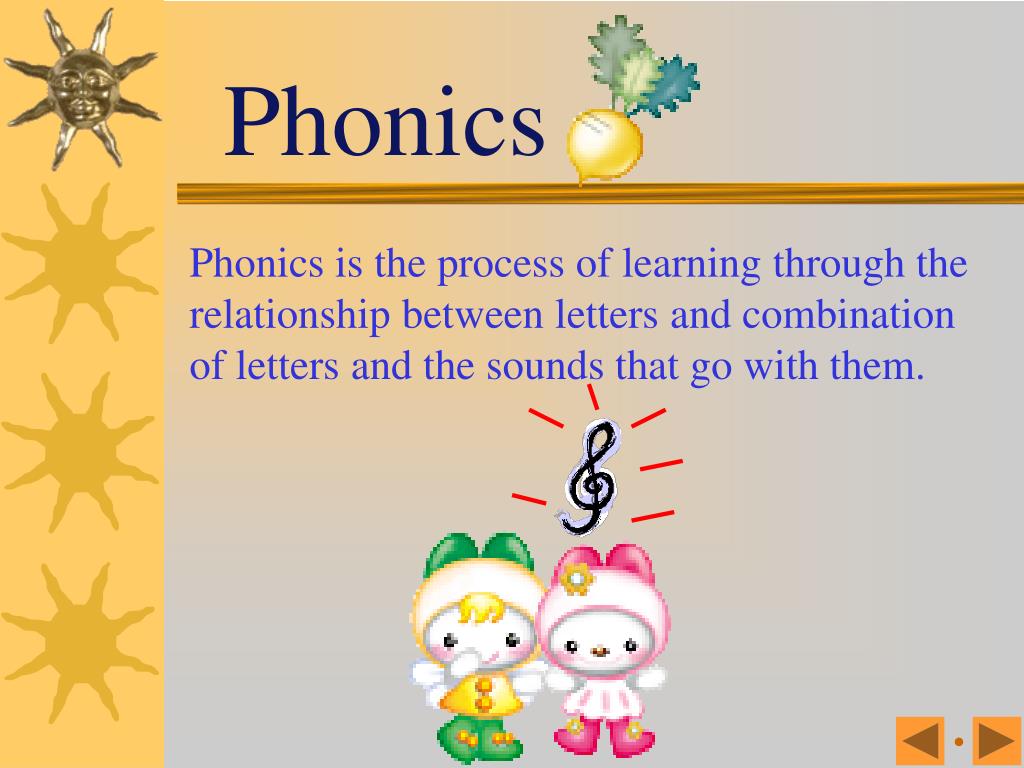 Phonics

Phonics is the process of learning through the relationship between letters and combination of letters and the sounds that go with them.